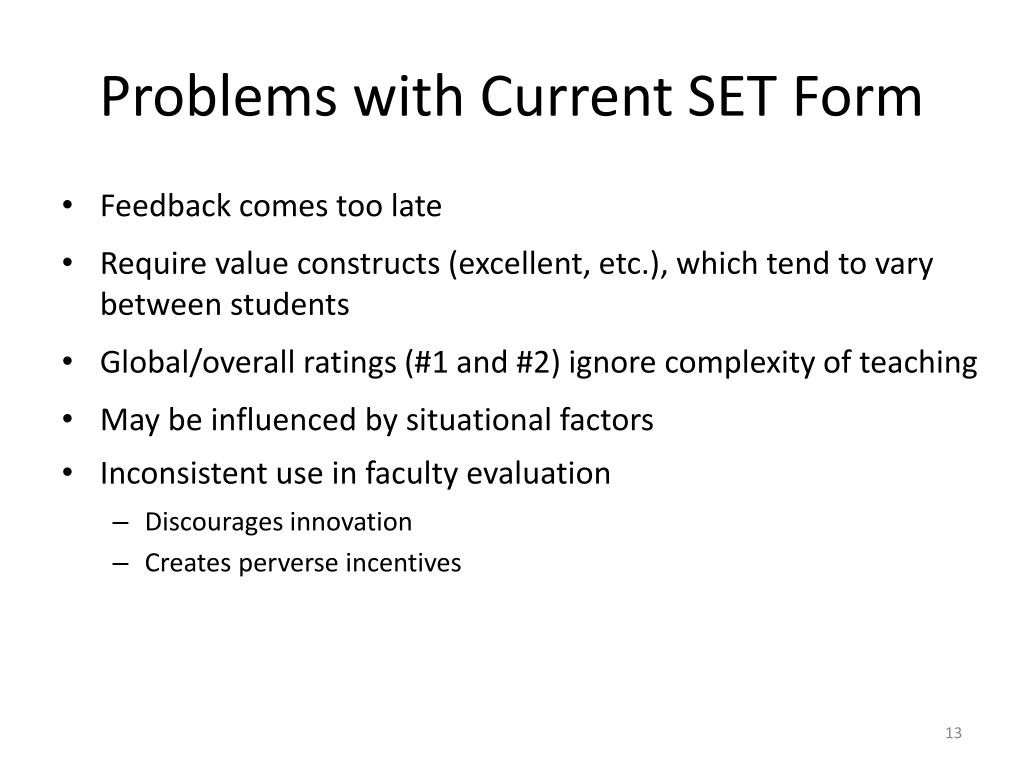 Problems with Current SET Form

• Feedback comes too late
• Require value constructs (excellent, etc.), which tend to vary between students
• Global/overall ratings (#1 and #2) ignore complexity of teaching
• May be influenced by situational factors
• Inconsistent use in faculty evaluation
  – Discourages innovation
  – Creates perverse incentives

13